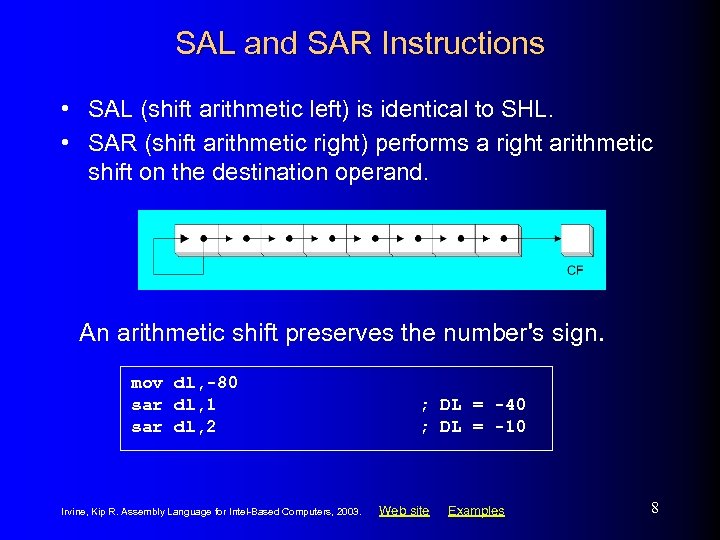 SAL and SAR Instructions

• SAL (shift arithmetic left) is identical to SHL.
• SAR (shift arithmetic right) performs a right arithmetic shift on the destination operand.

CF

An arithmetic shift preserves the number's sign.

mov dl,-80
sar dl,1 ; DL = -40
sar dl,2 ; DL = -10

Irvine, Kip R. Assembly Language for Intel-Based Computers, 2003. Web site Examples

8